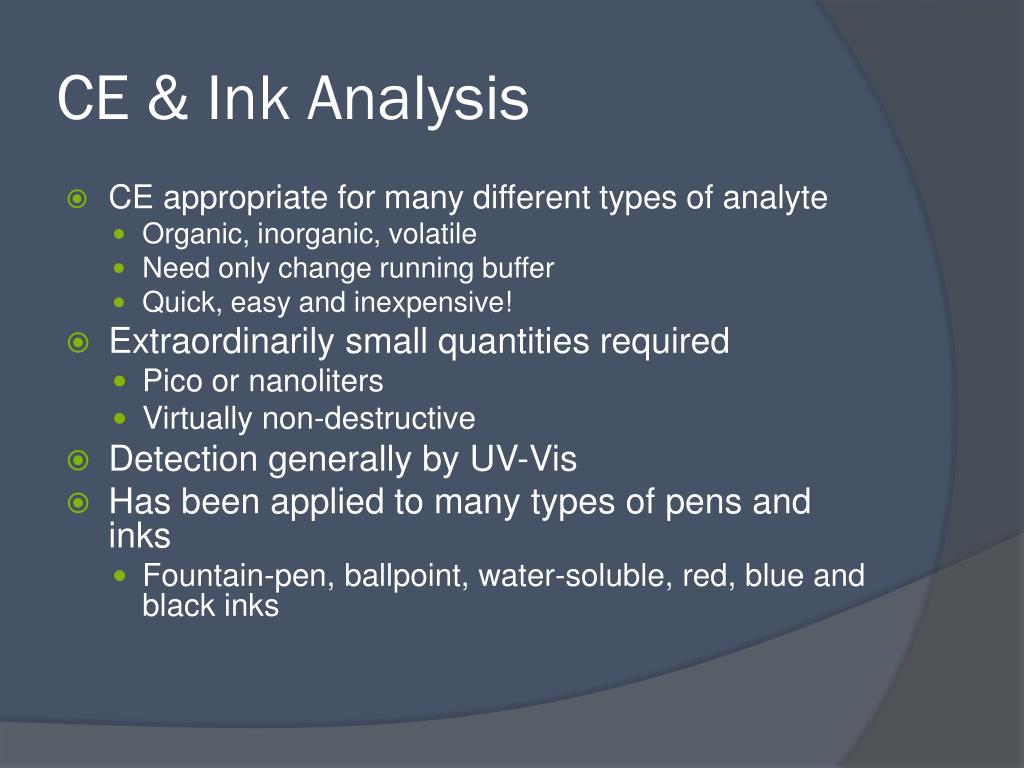 CE & Ink Analysis

CE appropriate for many different types of analyte
Organic, inorganic, volatile
Need only change running buffer
Quick, easy and inexpensive!

Extraordinarily small quantities required
Pico or nanoliters
Virtually non-destructive

Detection generally by UV-Vis

Has been applied to many types of pens and inks
Fountain-pen, ballpoint, water-soluble, red, blue and black inks